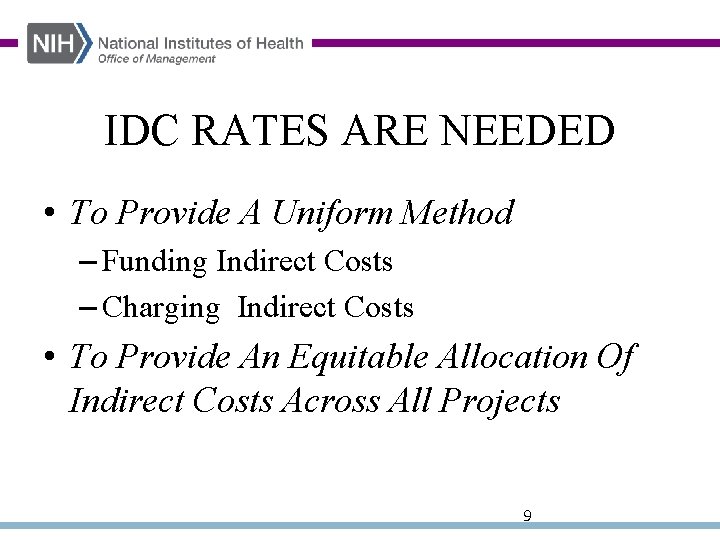 NIH National Institutes of Health
Office of Management

IDC RATES ARE NEEDED

• To Provide A Uniform Method
– Funding Indirect Costs
– Charging Indirect Costs
• To Provide An Equitable Allocation Of Indirect Costs Across All Projects

9